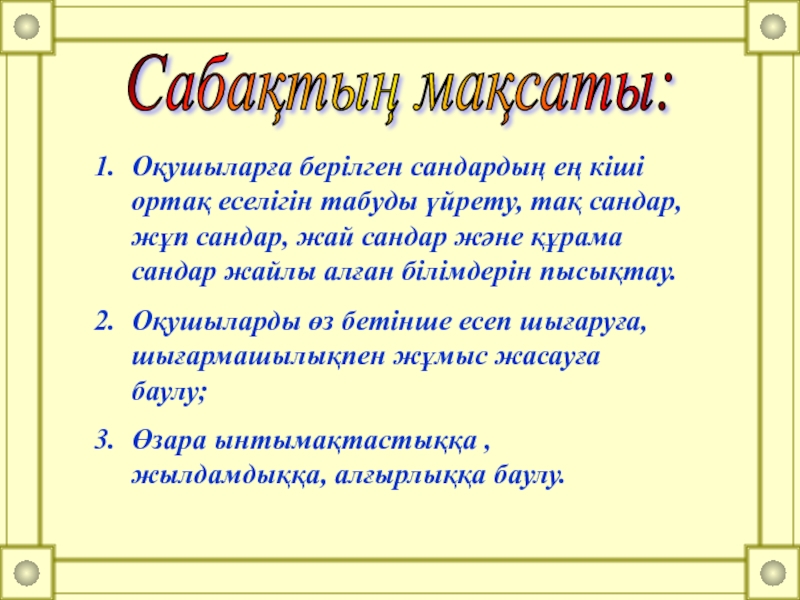 Сабақтың мақсаты:

1. Оқушыларға берілген сандардың ең кіші ортақ еселігін табуды үйрету, тақ сандар, жұп сандар, жай сандар және құрама сандар жайлы алған білімдерін пысықтау.

2. Оқушыларды өз бетінше есеп шығаруға, шығармашылықпен жұмыс жасауға баулу;

3. Өзара ынтымақтастыққа , жылдамдыққа, алғырлыққа баулу.